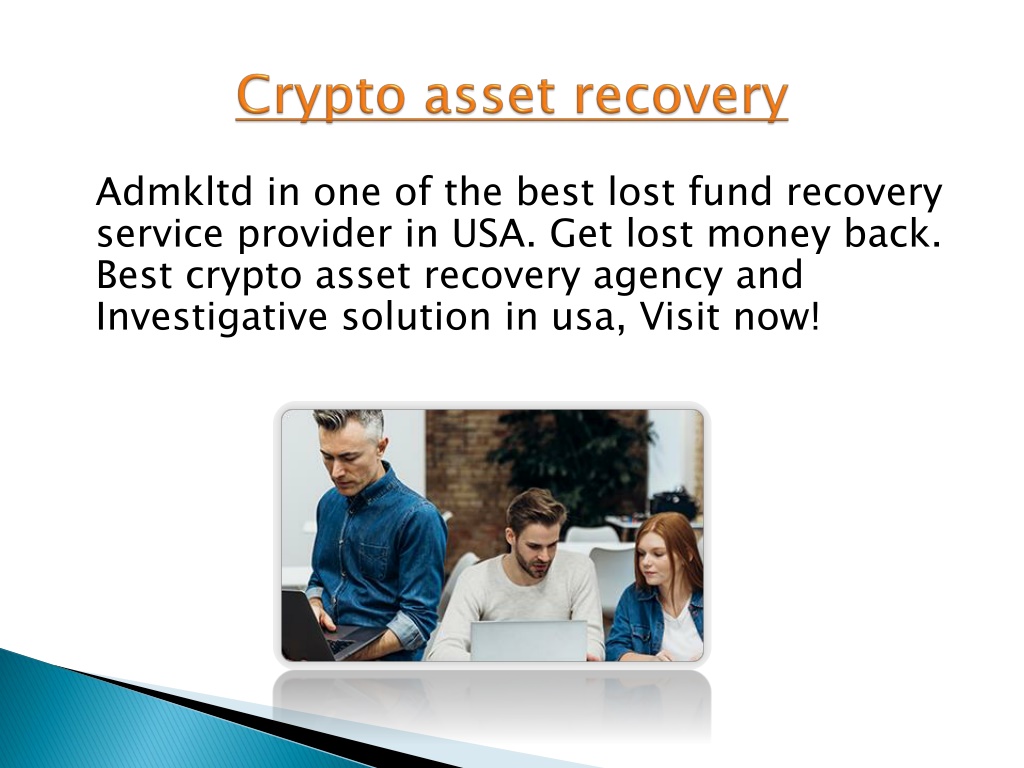 Crypto asset recovery

Admkltd in one of the best lost fund recovery service provider in USA. Get lost money back. Best crypto asset recovery agency and Investigative solution in usa, Visit now!